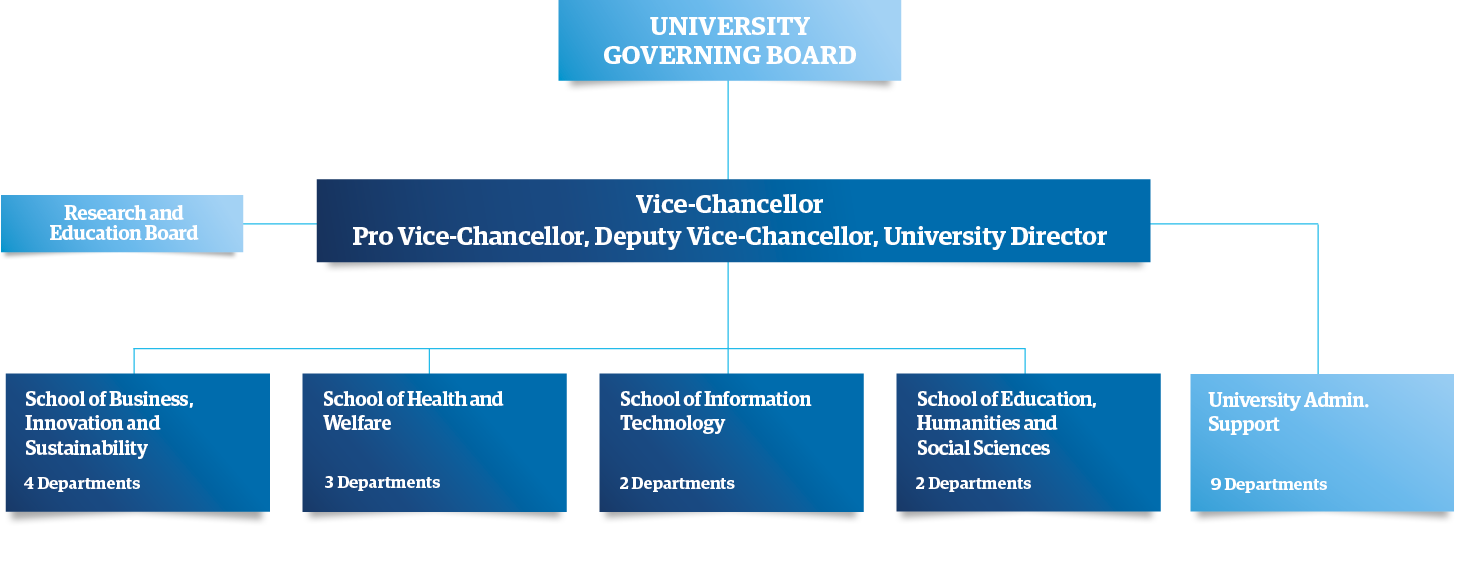 UNIVERSITY GOVERNING BOARD

Research and Education Board

Vice-Chancellor
Pro Vice-Chancellor, Deputy Vice-Chancellor, University Director

School of Business, Innovation and Sustainability
4 Departments

School of Health and Welfare
3 Departments

School of Information Technology
2 Departments

School of Education, Humanities and Social Sciences
2 Departments

University Admin. Support
9 Departments